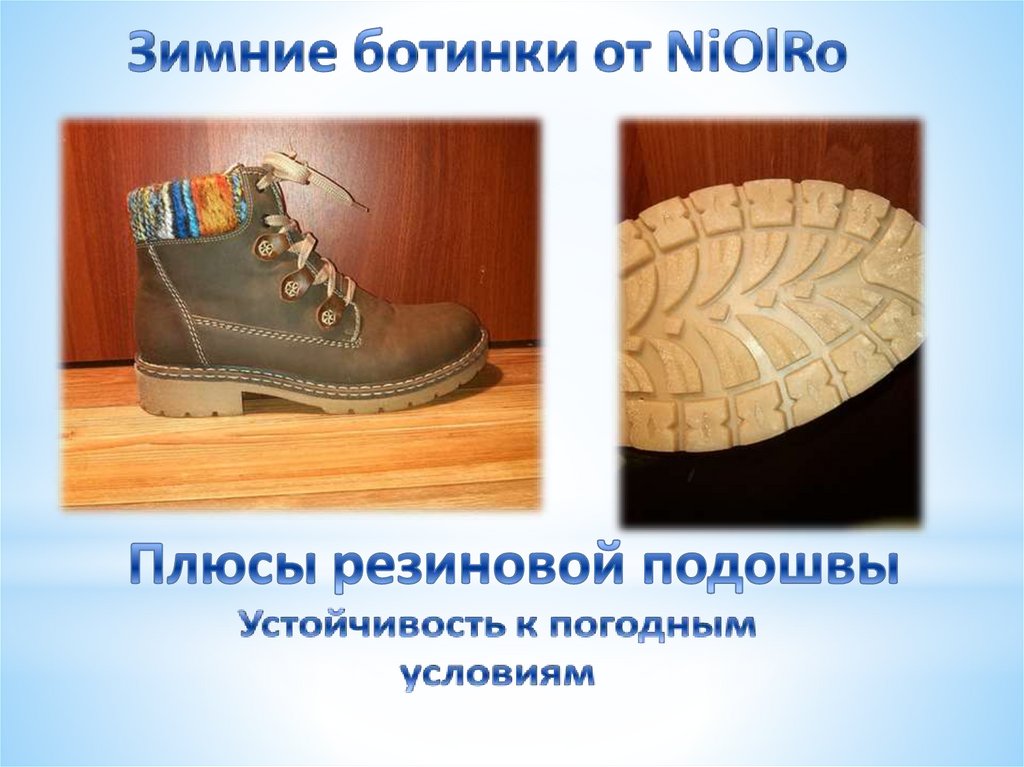 Зимние ботинки от NiOlRo

Плюсы резиновой подошвы
Устойчивость к погодным условиям